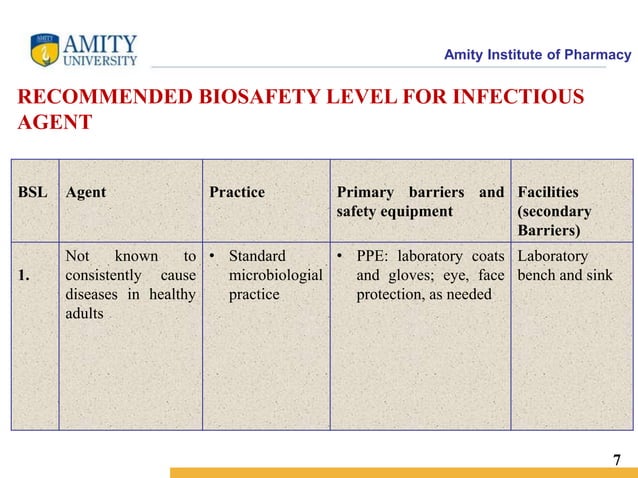 AMITY UNIVERSITY

Amity Institute of Pharmacy

RECOMMENDED BIOSAFETY LEVEL FOR INFECTIOUS AGENT

| BSL | Agent | Practice | Primary barriers and safety equipment | Facilities (secondary Barriers) |
|---|---|---|---|---|
| 1. | Not known to consistently cause diseases in healthy adults | • Standard microbiologial practice | • PPE: laboratory coats and gloves; eye, face protection, as needed | Laboratory bench and sink |

7